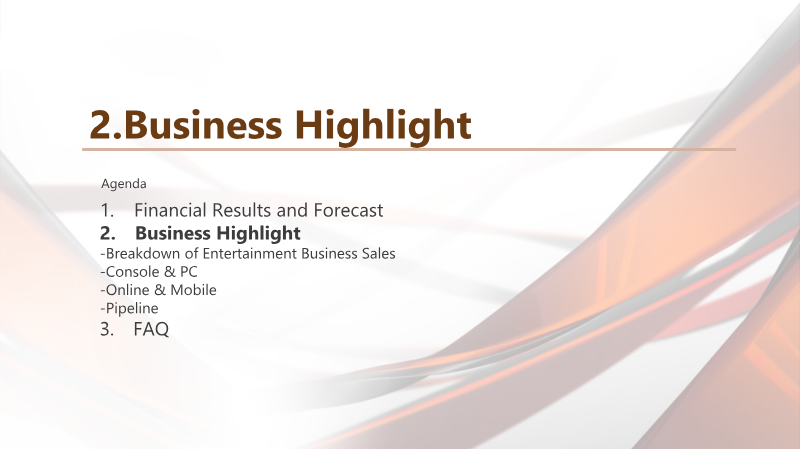 2.Business Highlight

Agenda

1. Financial Results and Forecast
2. Business Highlight
-Breakdown of Entertainment Business Sales
-Console & PC
-Online & Mobile
-Pipeline
3. FAQ